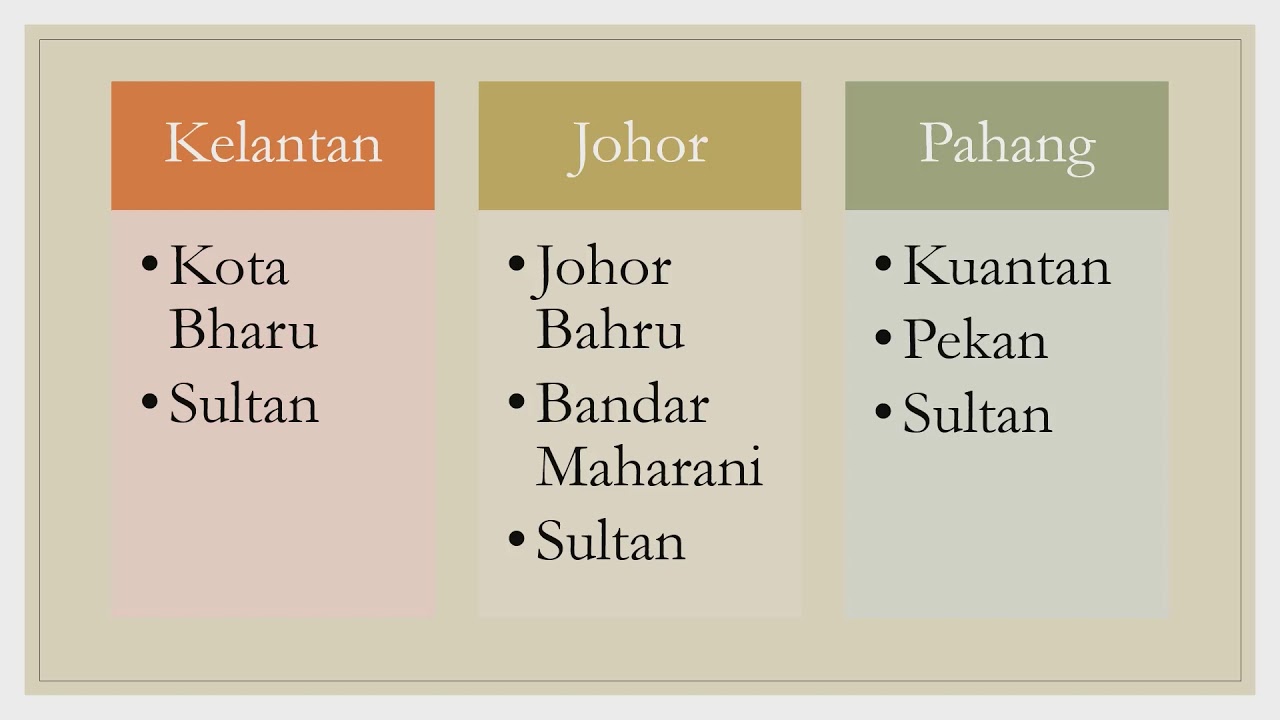 Kelantan

• Kota Bharu
• Sultan

Johor

• Johor Bahru
• Bandar Maharani
• Sultan

Pahang

• Kuantan
• Pekan
• Sultan